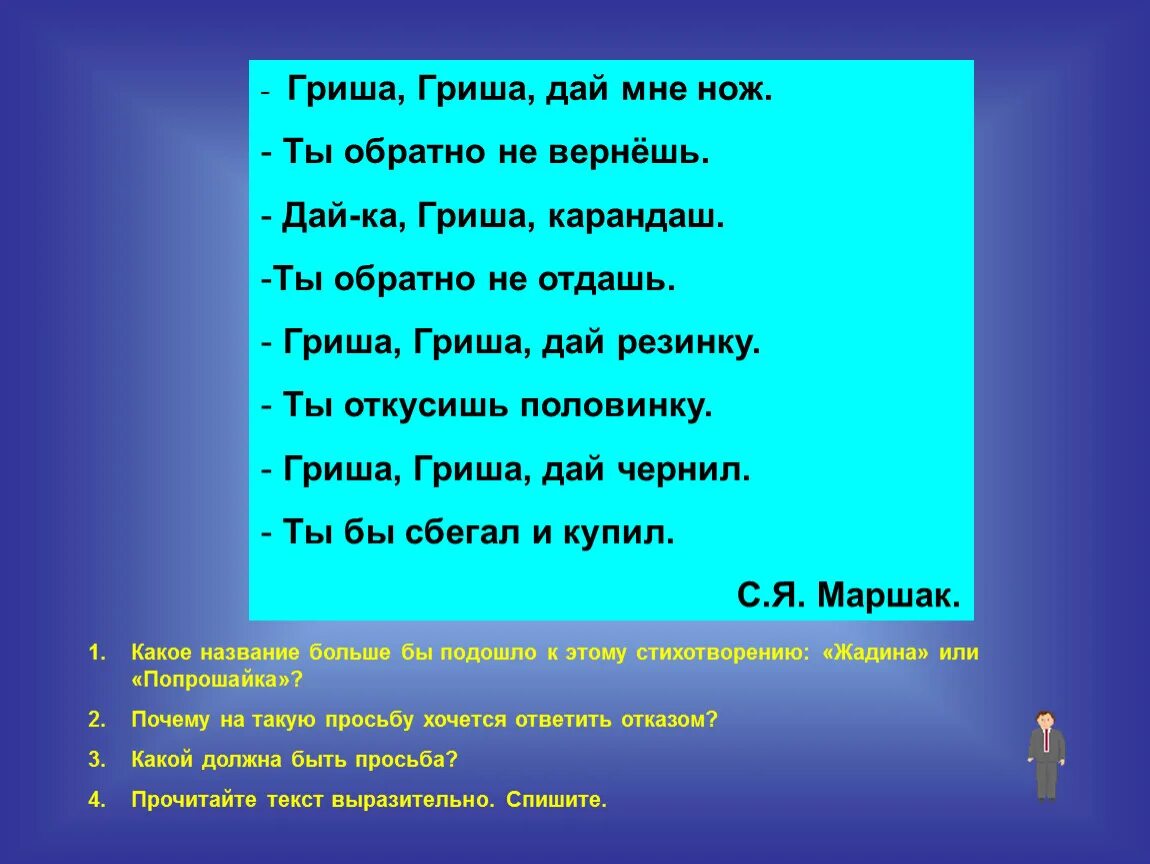 - Гриша, Гриша, дай мне нож.
- Ты обратно не вернёшь.
- Дай-ка, Гриша, карандаш.
-Ты обратно не отдашь.
- Гриша, Гриша, дай резинку.
- Ты откусишь половинку.
- Гриша, Гриша, дай чернил.
- Ты бы сбегал и купил.

С.Я. Маршак.

1. Какое название больше бы подошло к этому стихотворению: «Жадина» или «Попрошайка»?
2. Почему на такую просьбу хочется ответить отказом?
3. Какой должна быть просьба?
4. Прочитайте текст выразительно. Спишите.